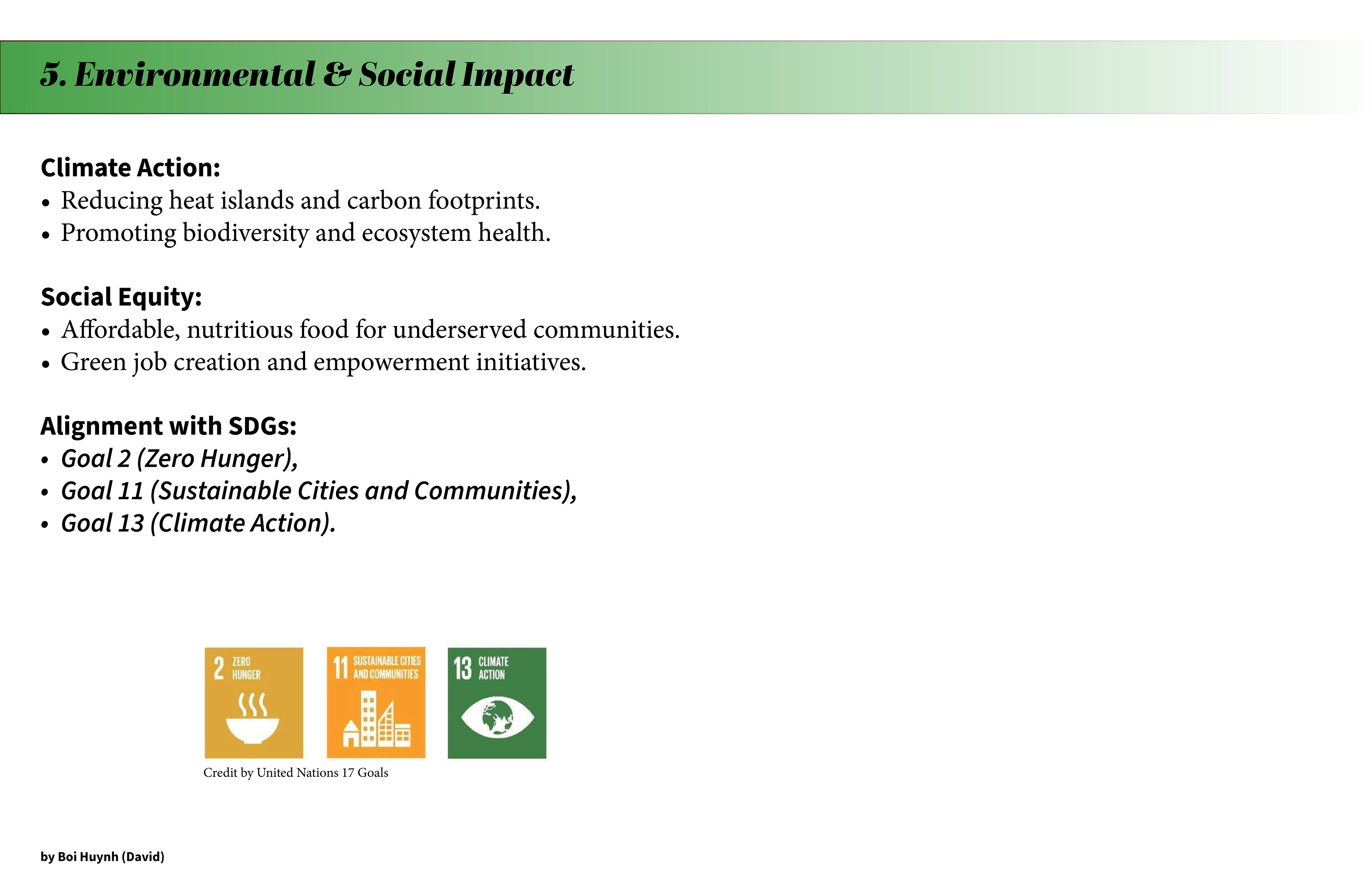 5. Environmental & Social Impact

Climate Action:
• Reducing heat islands and carbon footprints.
• Promoting biodiversity and ecosystem health.

Social Equity:
• Affordable, nutritious food for underserved communities.
• Green job creation and empowerment initiatives.

Alignment with SDGs:
• Goal 2 (Zero Hunger),
• Goal 11 (Sustainable Cities and Communities),
• Goal 13 (Climate Action).

2 ZERO HUNGER

11 SUSTAINABLE CITIES AND COMMUNITIES

13 CLIMATE ACTION

Credit by United Nations 17 Goals

by Boi Huynh (David)